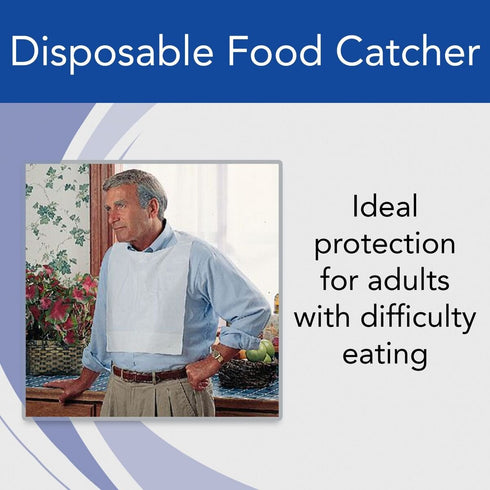 Disposable Food Catcher

Ideal protection for adults with difficulty eating